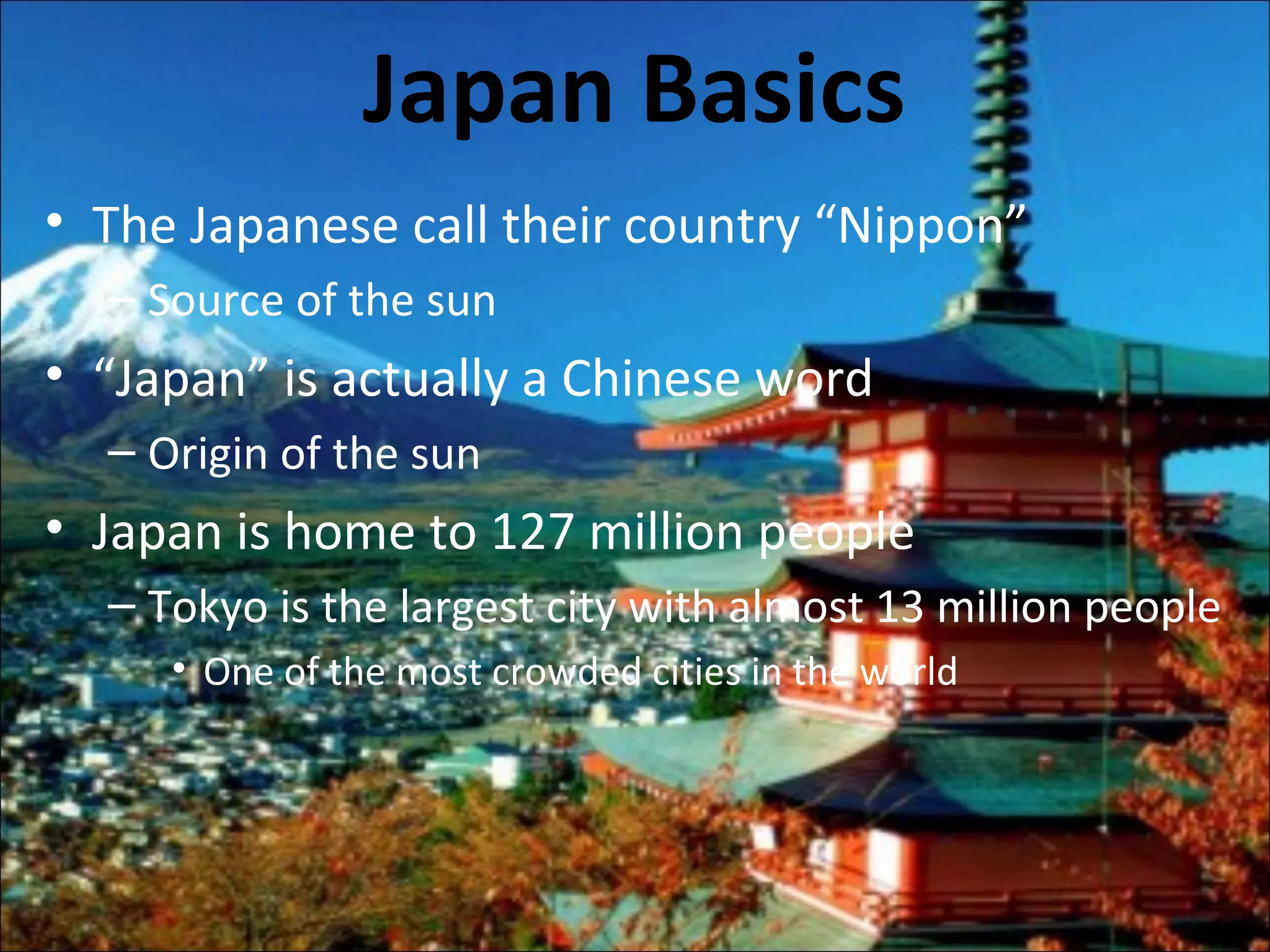 Japan Basics

• The Japanese call their country “Nippon”
– Source of the sun
• “Japan” is actually a Chinese word
– Origin of the sun
• Japan is home to 127 million people
– Tokyo is the largest city with almost 13 million people
• One of the most crowded cities in the world